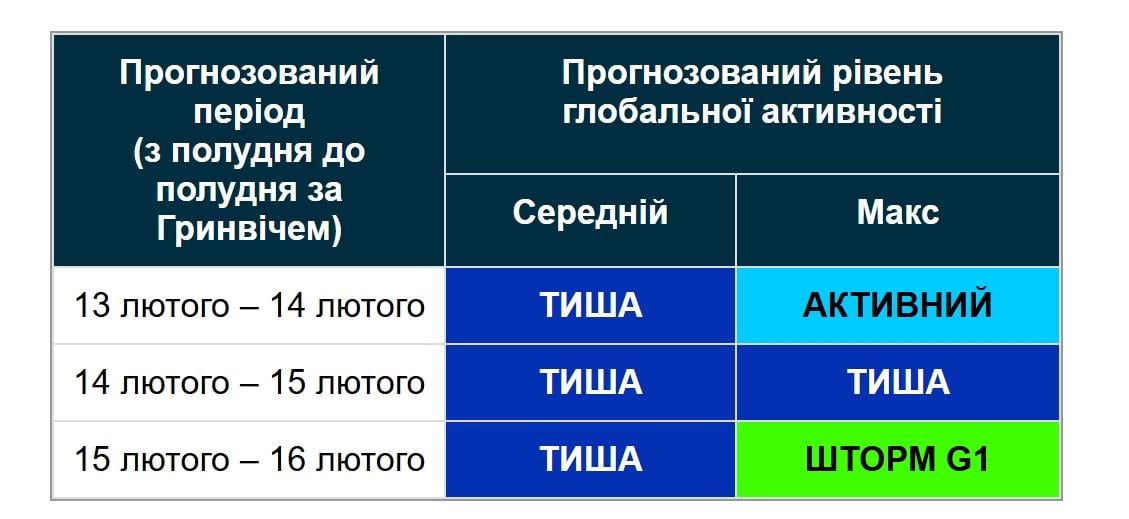 | Прогнозований період (з полудня до полудня за Гринвічем) | Прогнозований рівень глобальної активності | |
|---|---|---|
| | Середній | Макс |
| 13 лютого – 14 лютого | ТИША | АКТИВНИЙ |
| 14 лютого – 15 лютого | ТИША | ТИША |
| 15 лютого – 16 лютого | ТИША | ШТОРМ G1 |